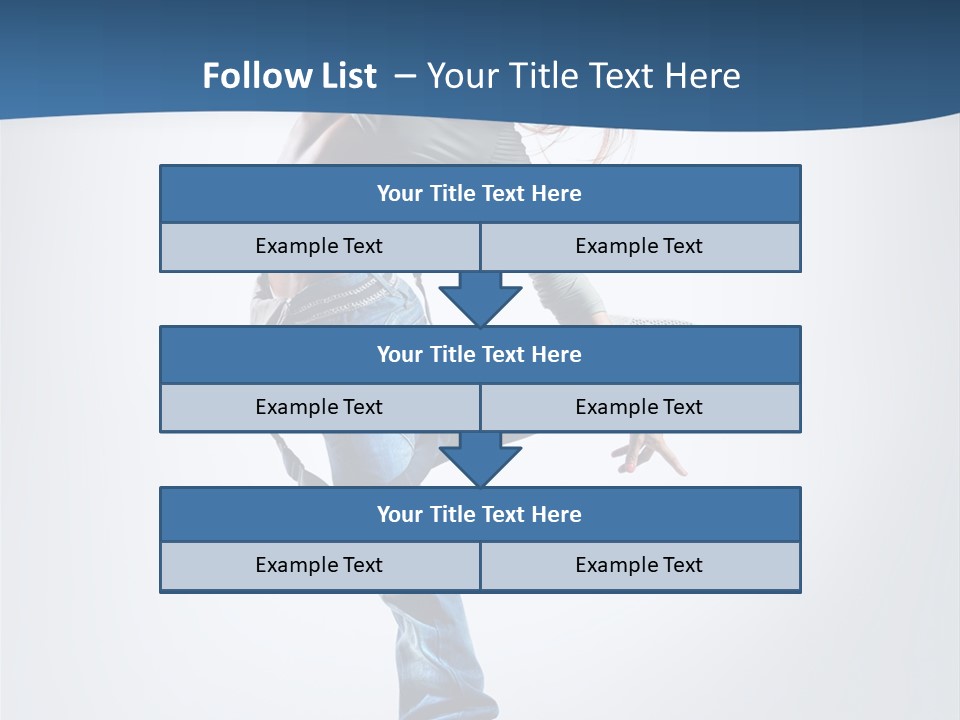 Follow List – Your Title Text Here

Your Title Text Here

Example Text

Example Text

Your Title Text Here

Example Text

Example Text

Your Title Text Here

Example Text

Example Text